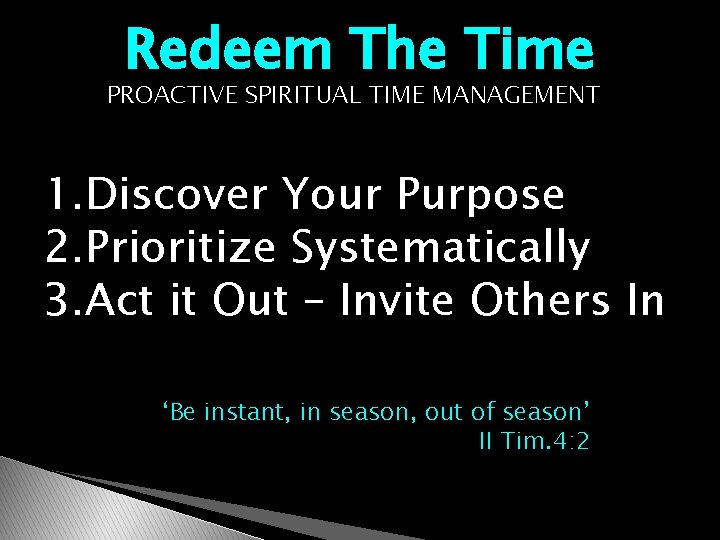 Redeem The Time
PROACTIVE SPIRITUAL TIME MANAGEMENT

1.Discover Your Purpose
2.Prioritize Systematically
3.Act it Out – Invite Others In

‘Be instant, in season, out of season’
II Tim.4:2